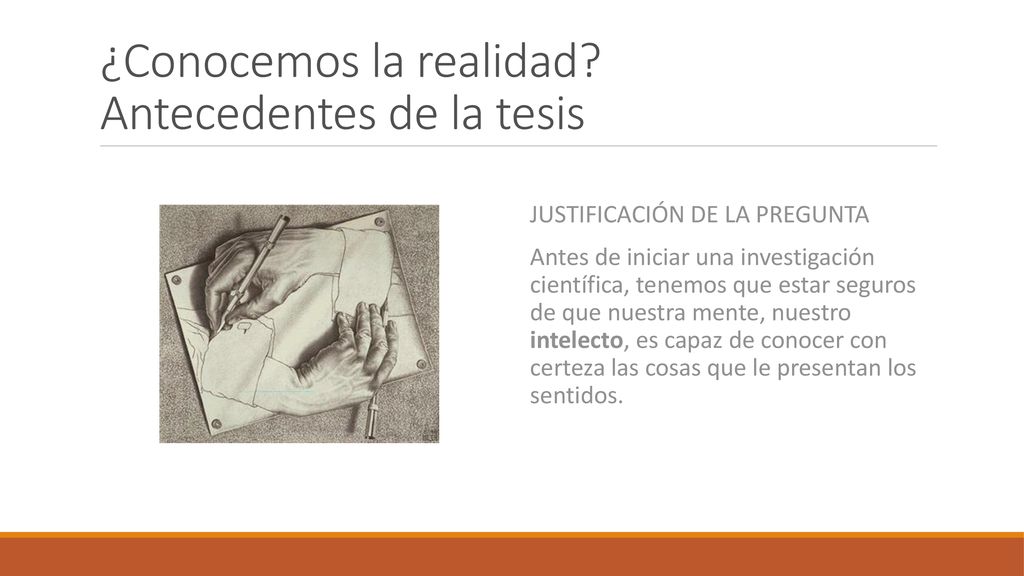 ¿Conocemos la realidad?
Antecedentes de la tesis

JUSTIFICACIÓN DE LA PREGUNTA

Antes de iniciar una investigación científica, tenemos que estar seguros de que nuestra mente, nuestro intelecto, es capaz de conocer con certeza las cosas que le presentan los sentidos.